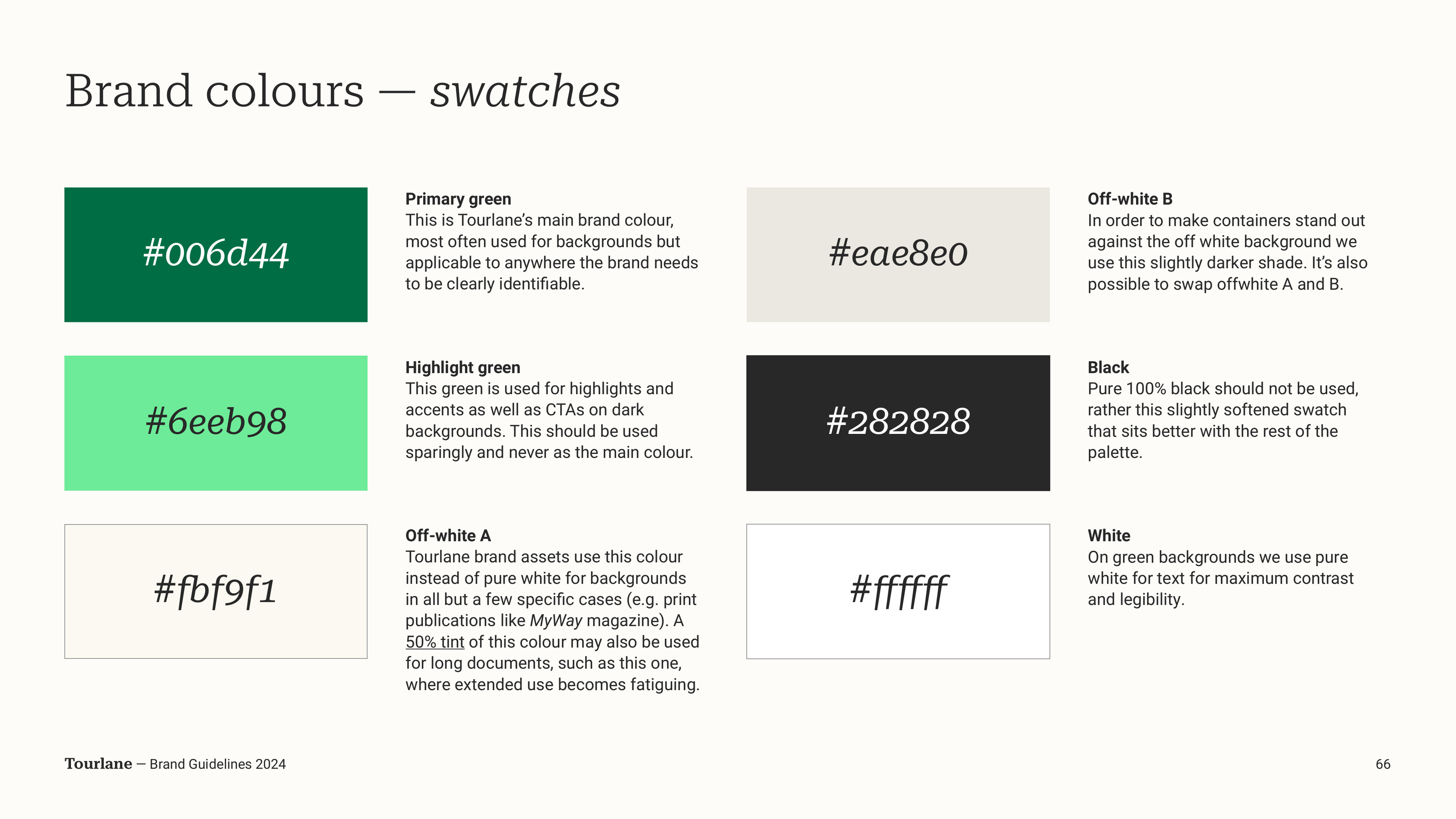 Brand colours — swatches

#006d44

Primary green
This is Tourlane's main brand colour, most often used for backgrounds but applicable to anywhere the brand needs to be clearly identifiable.

#6eeb98

Highlight green
This green is used for highlights and accents as well as CTAs on dark backgrounds. This should be used sparingly and never as the main colour.

#fbf9f1

Off-white A
Tourlane brand assets use this colour instead of pure white for backgrounds in all but a few specific cases (e.g. print publications like MyWay magazine). A 50% tint of this colour may also be used for long documents, such as this one, where extended use becomes fatiguing.

#eae8e0

Off-white B
In order to make containers stand out against the off white background we use this slightly darker shade. It's also possible to swap offwhite A and B.

#282828

Black
Pure 100% black should not be used, rather this slightly softened swatch that sits better with the rest of the palette.

#ffffff

White
On green backgrounds we use pure white for text for maximum contrast and legibility.

Tourlane — Brand Guidelines 2024

66